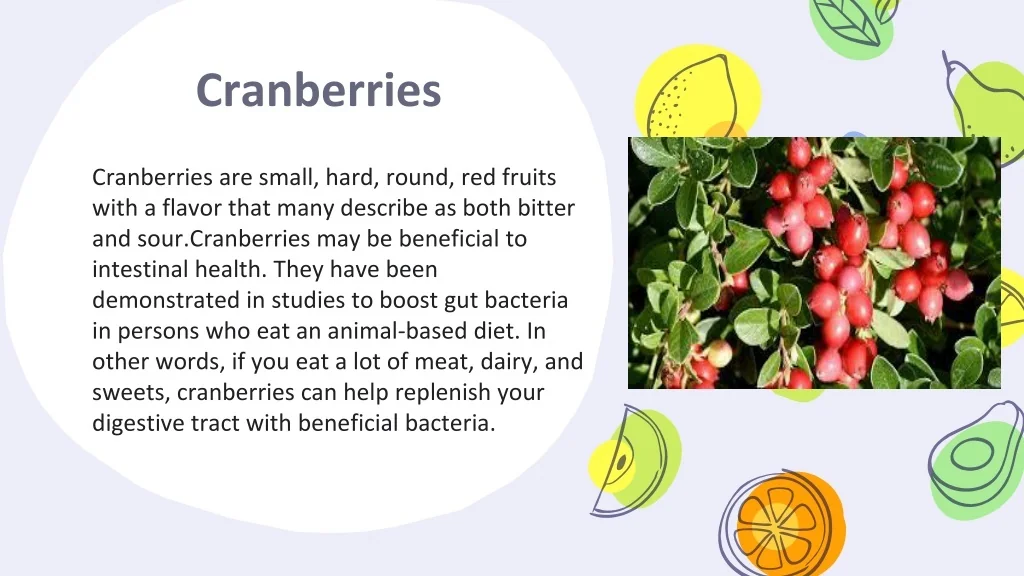 Cranberries

Cranberries are small, hard, round, red fruits with a flavor that many describe as both bitter and sour.Cranberries may be beneficial to intestinal health. They have been demonstrated in studies to boost gut bacteria in persons who eat an animal-based diet. In other words, if you eat a lot of meat, dairy, and sweets, cranberries can help replenish your digestive tract with beneficial bacteria.